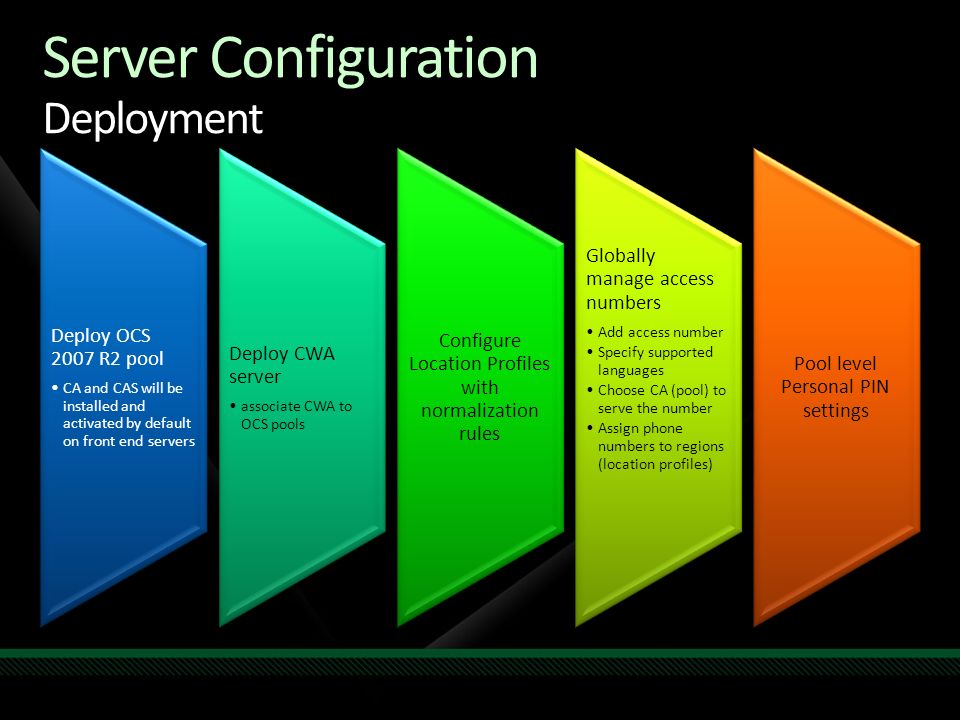 Server Configuration
Deployment

Deploy OCS 2007 R2 pool

• CA and CAS will be installed and activated by default on front end servers

Deploy CWA server

• associate CWA to OCS pools

Configure Location Profiles with normalization rules

Globally manage access numbers

• Add access number
• Specify supported languages
• Choose CA (pool) to serve the number
• Assign phone numbers to regions (location profiles)

Pool level Personal PIN settings